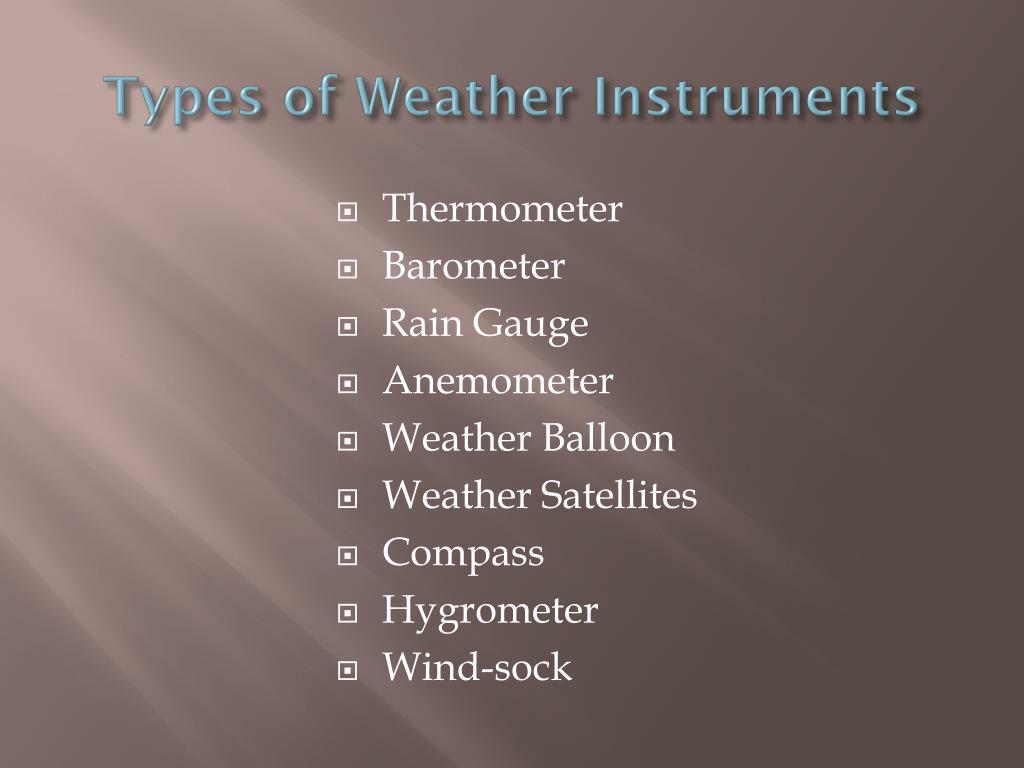 Types of Weather Instruments

- Thermometer
- Barometer
- Rain Gauge
- Anemometer
- Weather Balloon
- Weather Satellites
- Compass
- Hygrometer
- Wind-sock